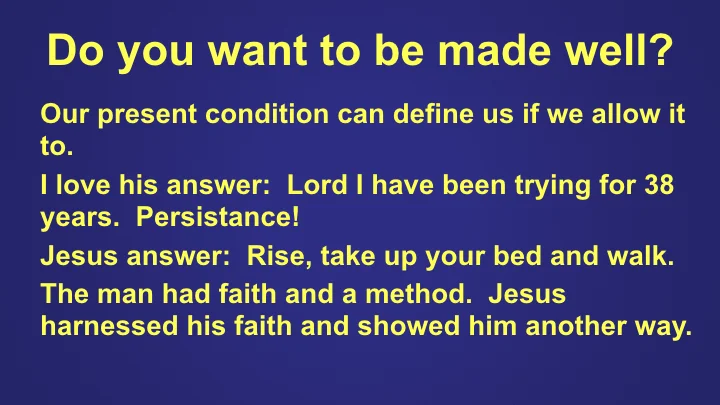 Do you want to be made well?

Our present condition can define us if we allow it to.

I love his answer:  Lord I have been trying for 38 years.  Persistance!

Jesus answer:  Rise, take up your bed and walk.

The man had faith and a method.  Jesus harnessed his faith and showed him another way.